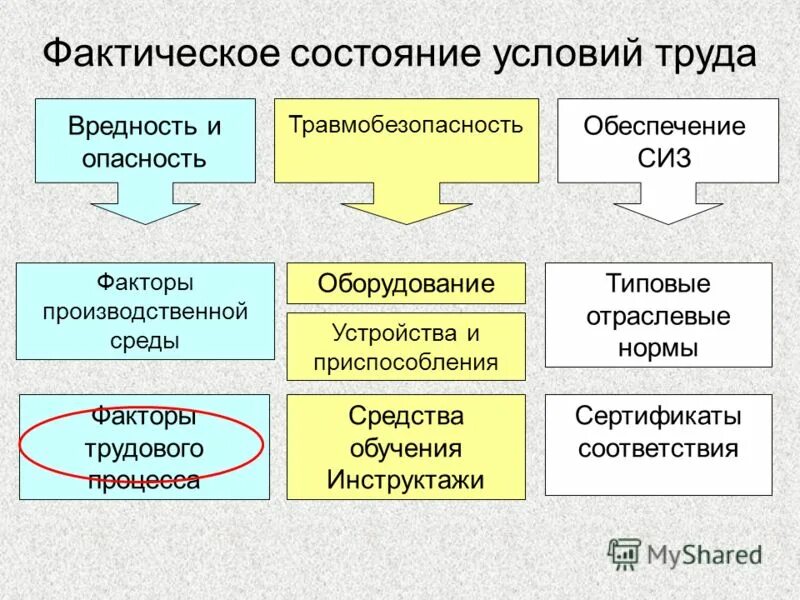 Фактическое состояние условий труда

Вредность и опасность

Травмобезопасность

Обеспечение СИЗ

Факторы производственной среды

Оборудование

Устройства и приспособления

Типовые отраслевые нормы

Факторы трудового процесса

Средства обучения Инструктажи

Сертификаты соответствия

MyShared